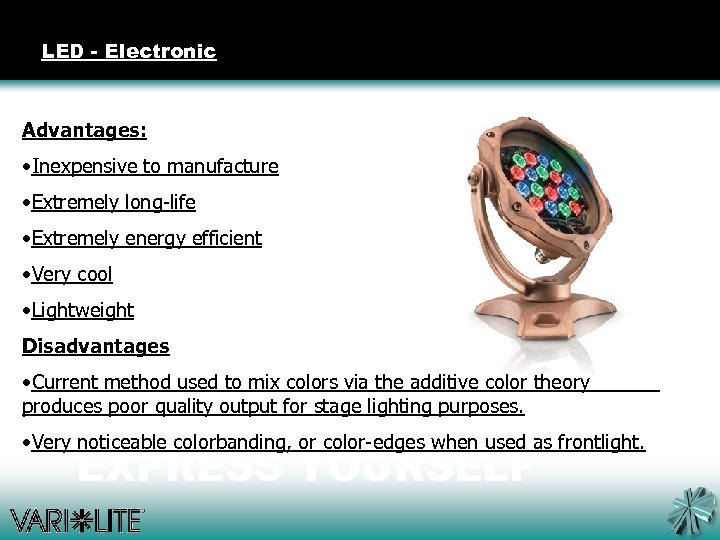 LED - Electronic

Advantages:

•Inexpensive to manufacture

•Extremely long-life

•Extremely energy efficient

•Very cool

•Lightweight

Disadvantages

•Current method used to mix colors via the additive color theory produces poor quality output for stage lighting purposes.

•Very noticeable colorbanding, or color-edges when used as frontlight.

EXPRESS YOURSELF

VARI*LITE